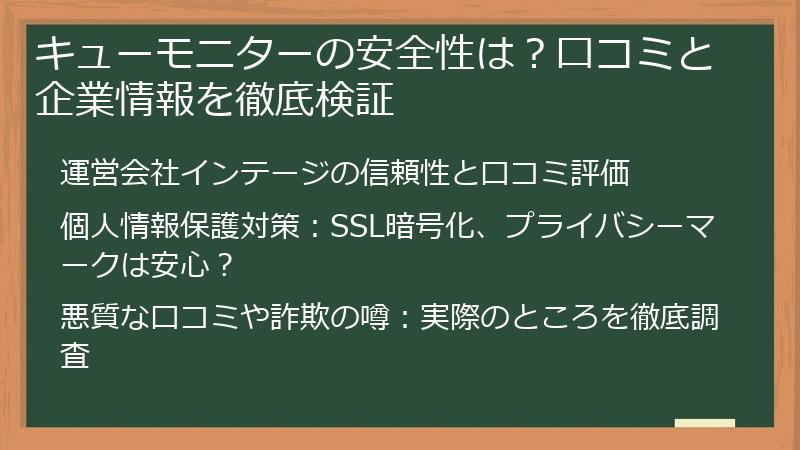 キューモニターの安全性は？口コミと企業情報を徹底検証

運営会社インテージの信頼性と口コミ評価

個人情報保護対策：SSL暗号化、プライバシーマークは安心？

悪質な口コミや詐欺の噂：実際のところを徹底調査